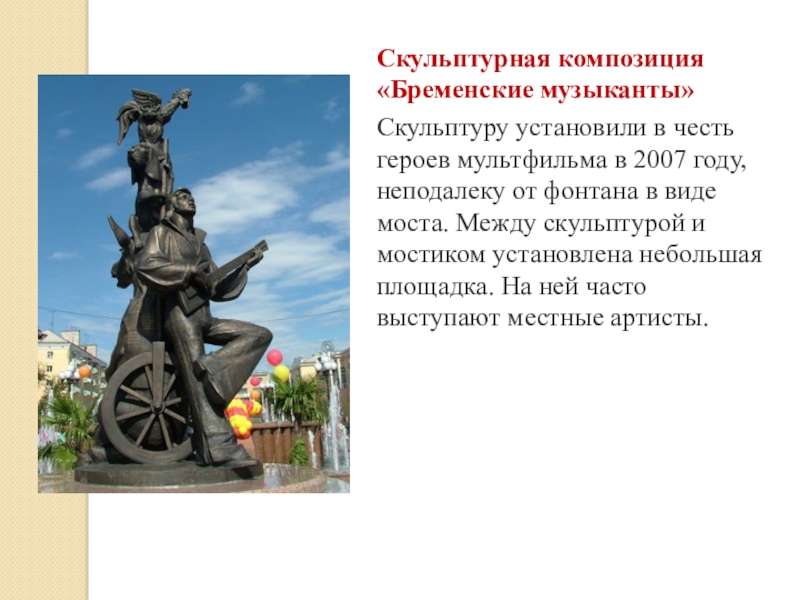 Скульптурная композиция «Бременские музыканты»

Скульптуру установили в честь героев мультфильма в 2007 году, неподалеку от фонтана в виде моста. Между скульптурой и мостиком установлена небольшая площадка. На ней часто выступают местные артисты.